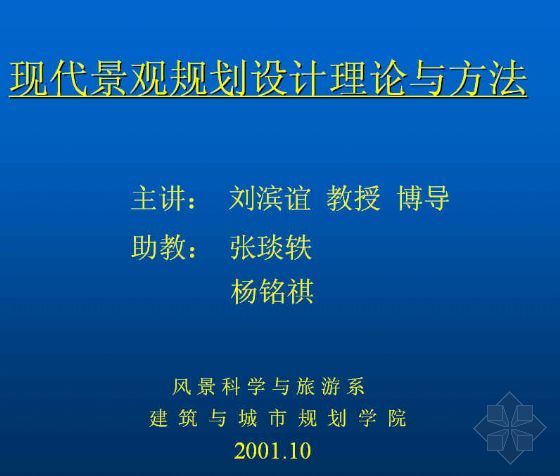 现代景观规划设计理论与方法

主讲： 刘滨谊 教授 博导

助教： 张琰轶

杨铭祺

风景科学与旅游系

建筑与城市规划学院

2001.10